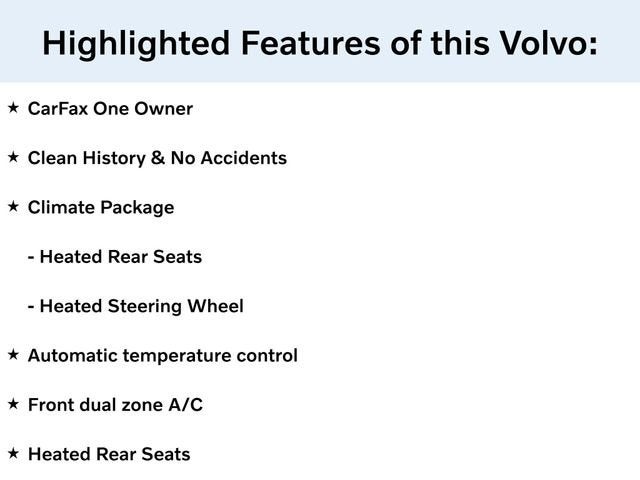 Highlighted Features of this Volvo:

★ CarFax One Owner

★ Clean History & No Accidents

★ Climate Package

- Heated Rear Seats

- Heated Steering Wheel

★ Automatic temperature control

★ Front dual zone A/C

★ Heated Rear Seats